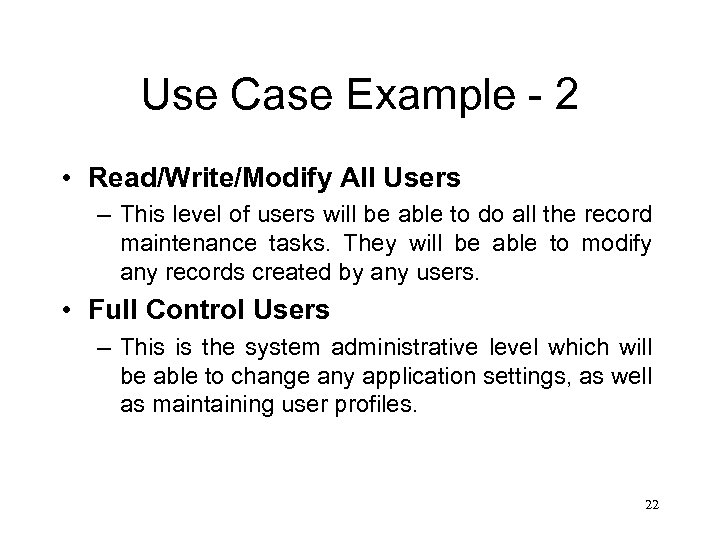 Use Case Example - 2

• Read/Write/Modify All Users
– This level of users will be able to do all the record maintenance tasks. They will be able to modify any records created by any users.

• Full Control Users
– This is the system administrative level which will be able to change any application settings, as well as maintaining user profiles.

22